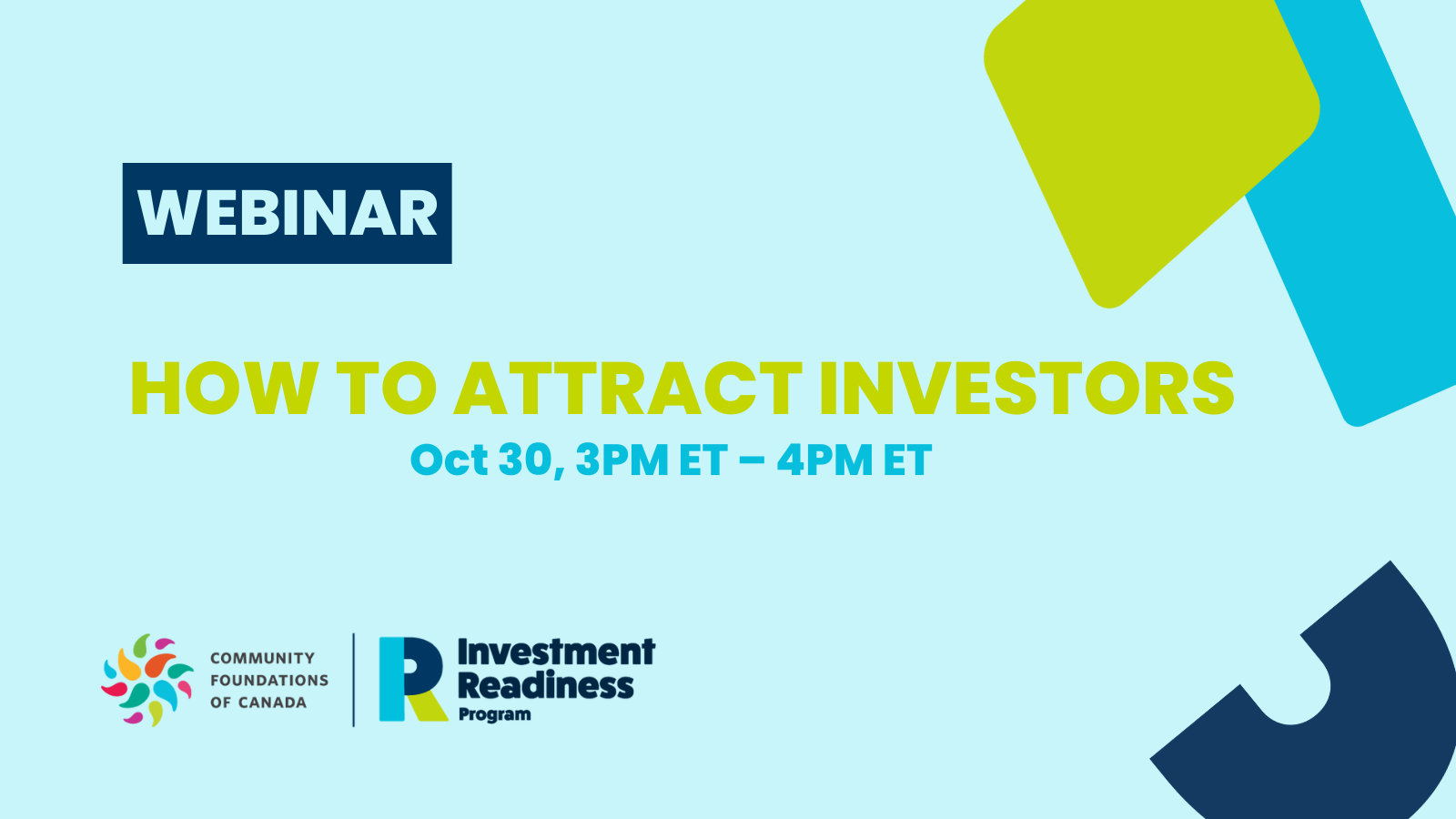 WEBINAR

HOW TO ATTRACT INVESTORS

Oct 30, 3PM ET – 4PM ET

COMMUNITY FOUNDATIONS OF CANADA

Investment Readiness Program